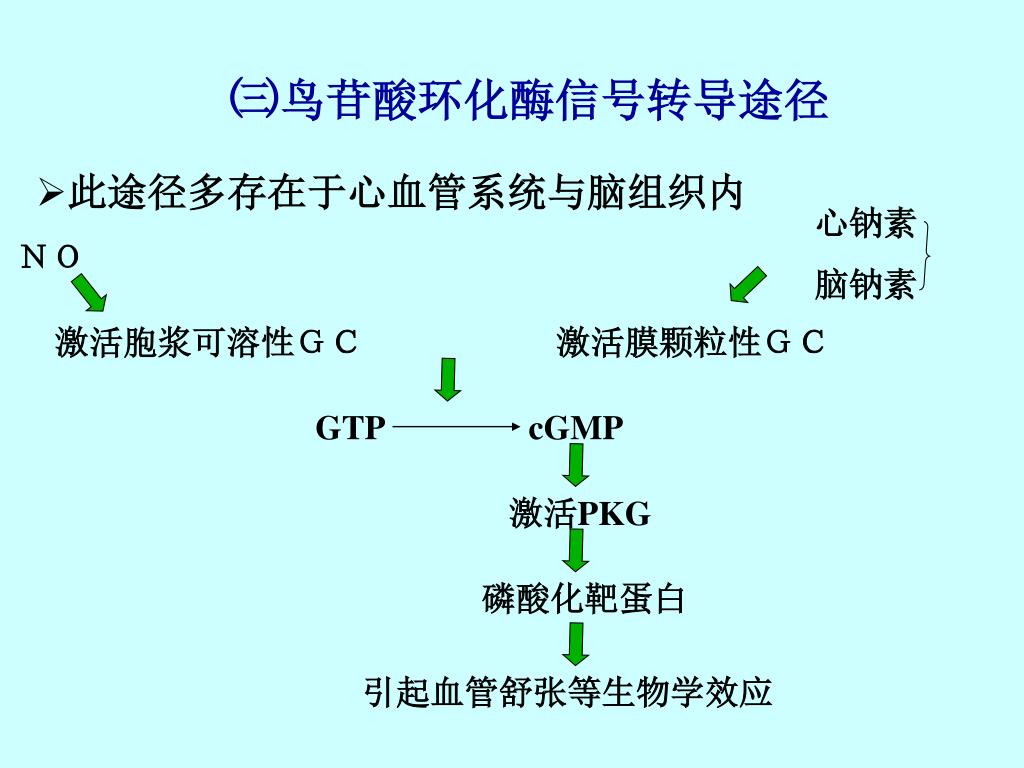 ㈢鸟苷酸环化酶信号转导途径

➢此途径多存在于心血管系统与脑组织内

心钠素
脑钠素

ＮＯ

激活胞浆可溶性ＧＣ

激活膜颗粒性ＧＣ

GTP cGMP

激活PKG

磷酸化靶蛋白

引起血管舒张等生物学效应